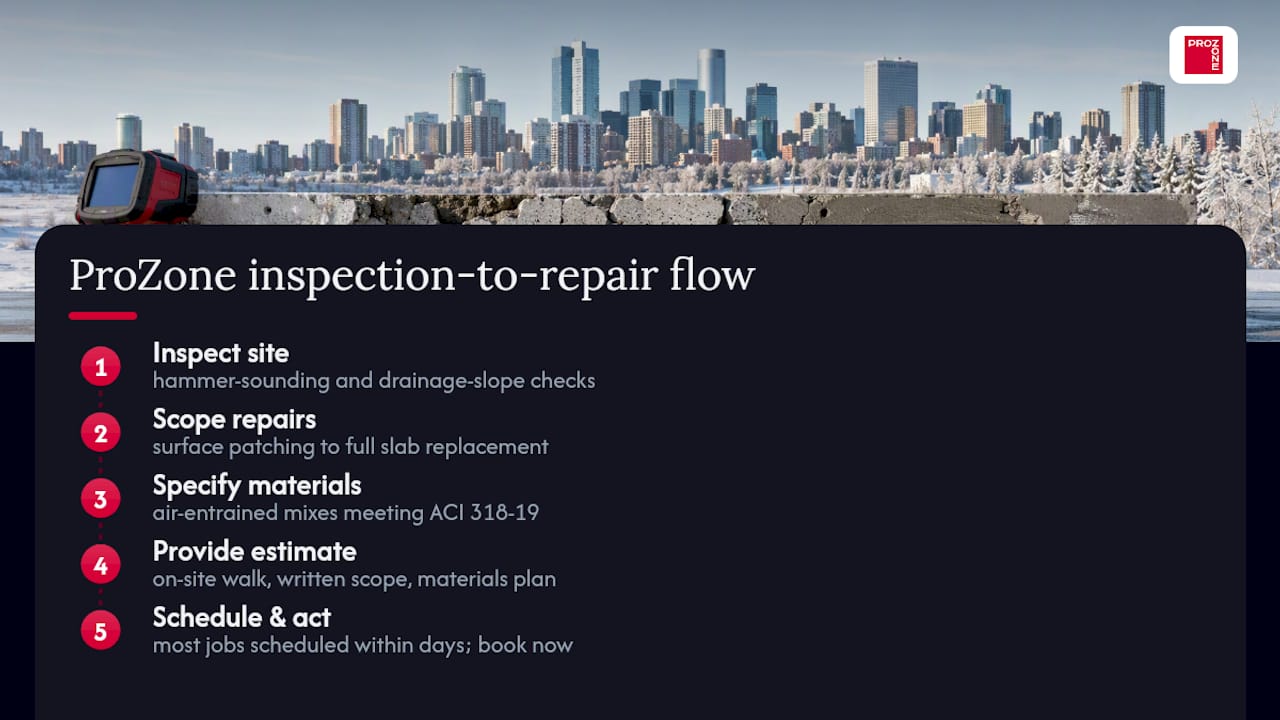 PRO ZONE

ProZone inspection-to-repair flow

1
Inspect site
hammer-sounding and drainage-slope checks

2
Scope repairs
surface patching to full slab replacement

3
Specify materials
air-entrained mixes meeting ACI 318-19

4
Provide estimate
on-site walk, written scope, materials plan

5
Schedule & act
most jobs scheduled within days; book now